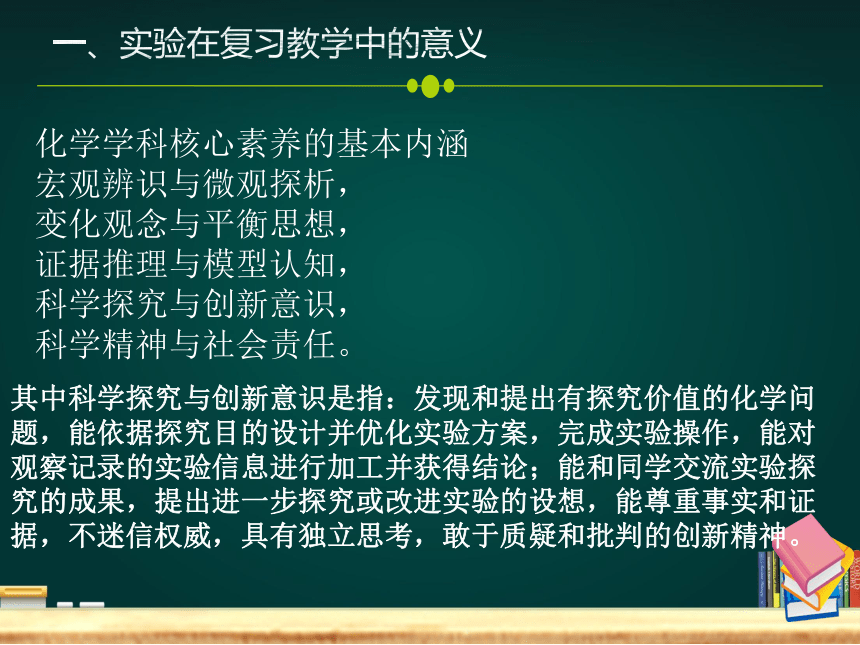 一、实验在复习教学中的意义

化学学科核心素养的基本内涵
宏观辨识与微观探析，
变化观念与平衡思想，
证据推理与模型认知，
科学探究与创新意识，
科学精神与社会责任。

其中科学探究与创新意识是指：发现和提出有探究价值的化学问题，能依据探究目的设计并优化实验方案，完成实验操作，能对观察记录的实验信息进行加工并获得结论；能和同学交流实验探究的成果，提出进一步探究或改进实验的设想，能尊重事实和证据，不迷信权威，具有独立思考，敢于质疑和批判的创新精神。